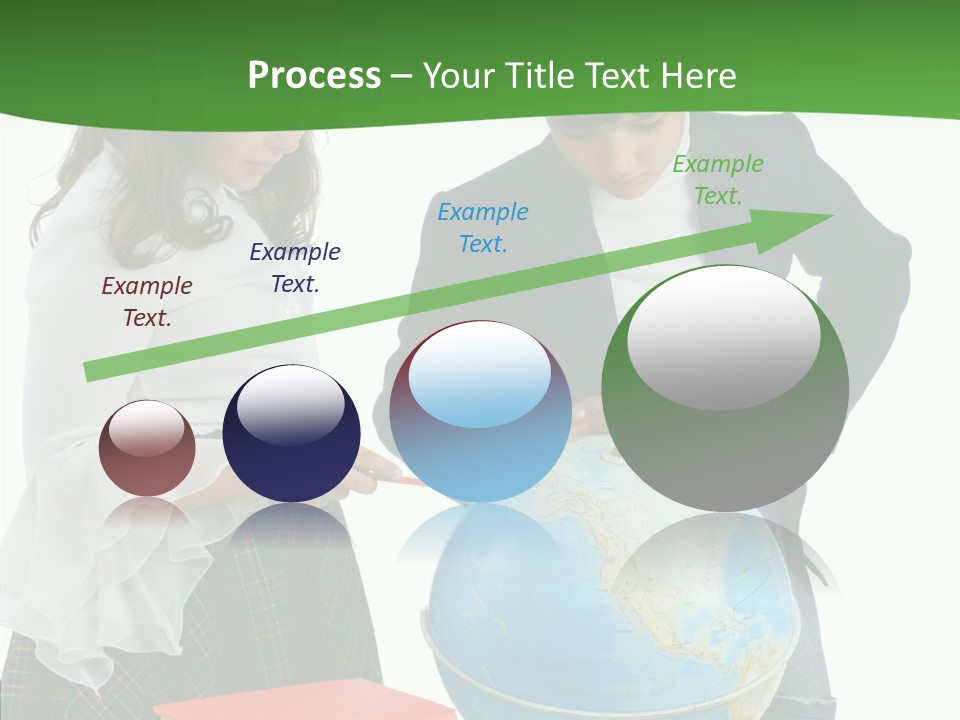 Process – Your Title Text Here

Example Text.

Example Text.

Example Text.

Example Text.